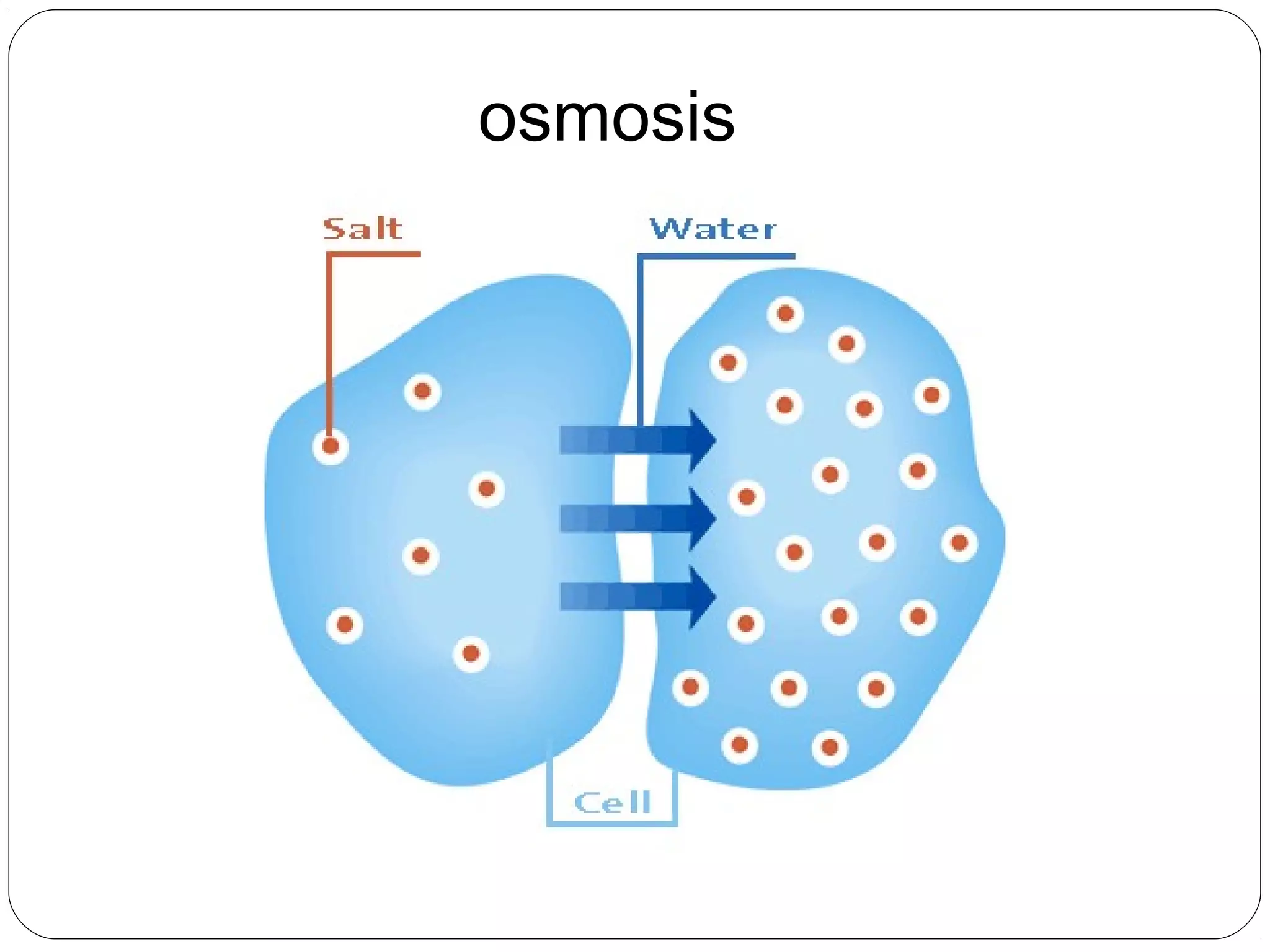 osmosis

Salt

Water

Cell